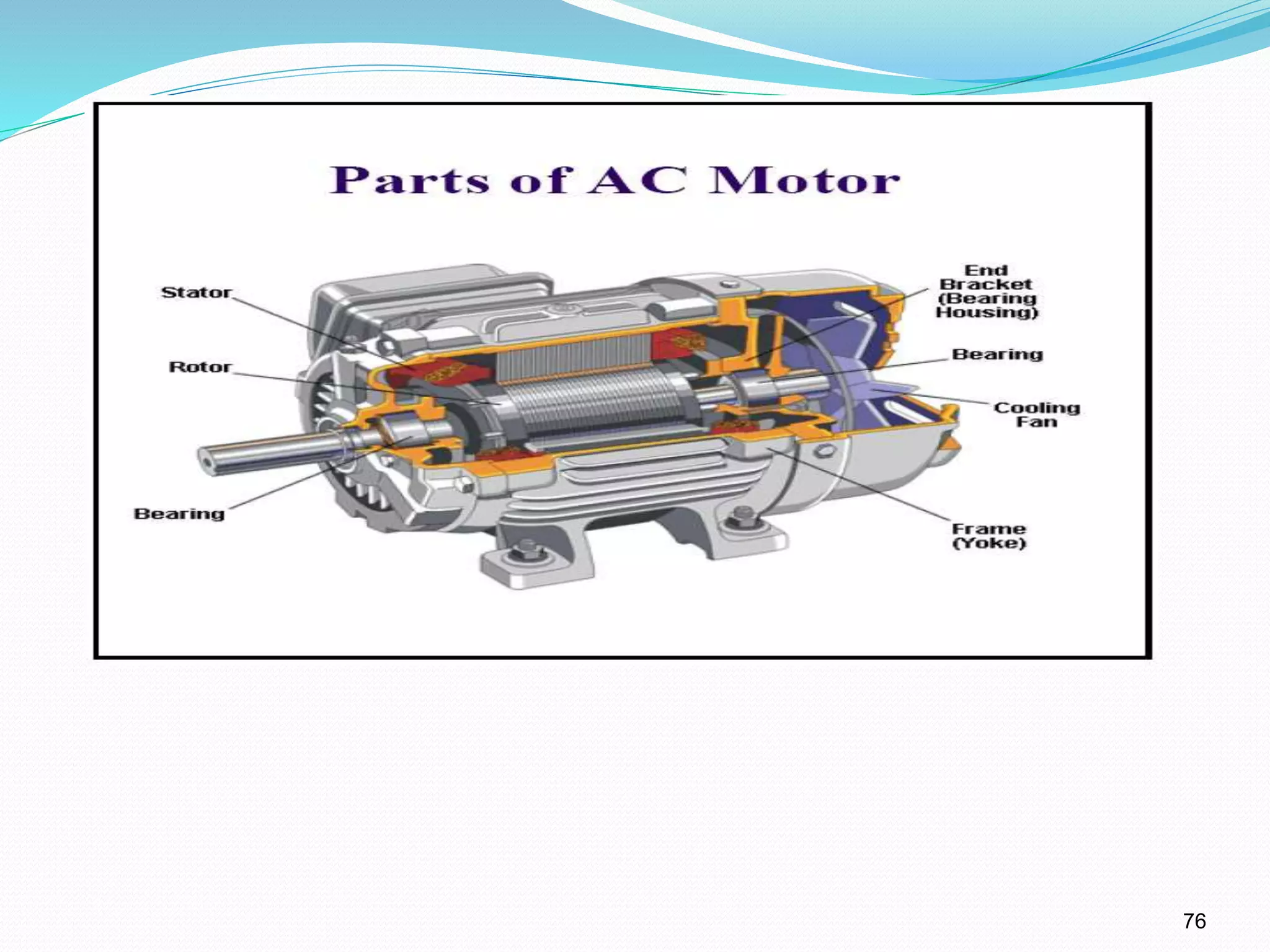 Parts of AC Motor

Stator

Rotor

Bearing

End Bracket (Bearing Housing)

Bearing

Cooling Fan

Frame (Yoke)

76